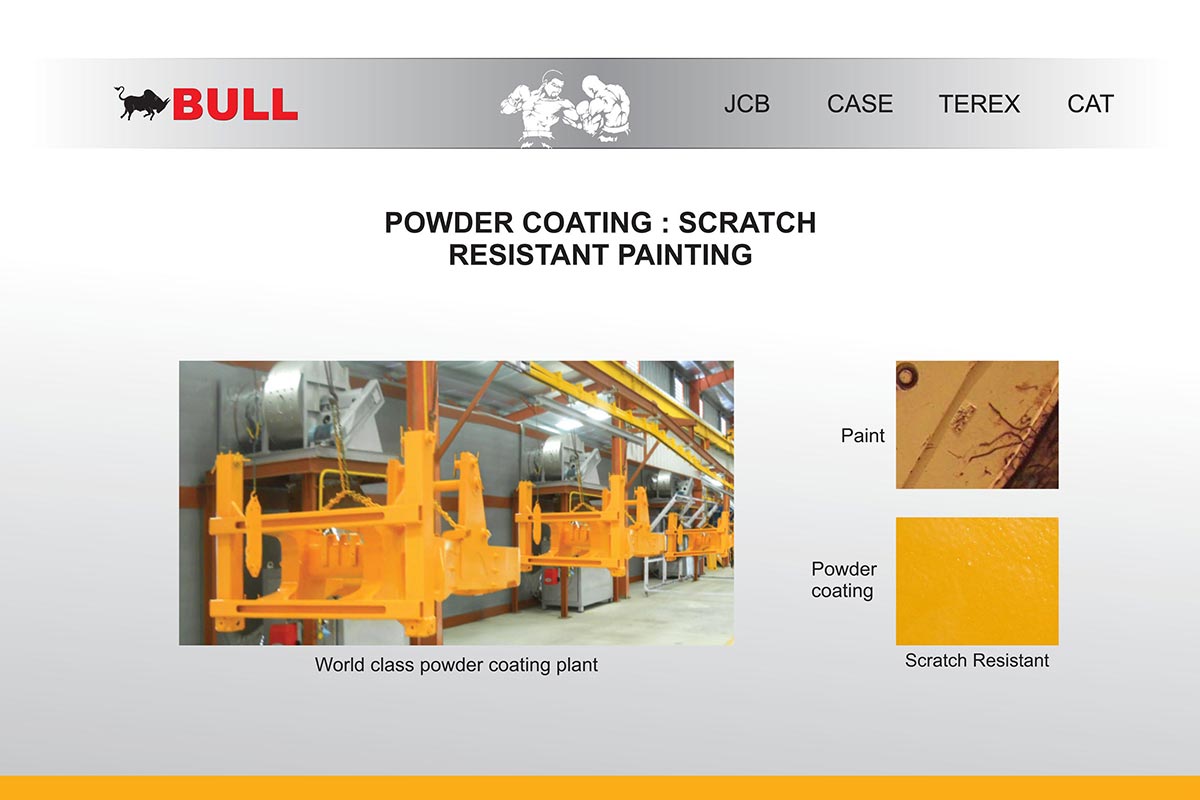 BULL

JCB CASE TEREX CAT

POWDER COATING : SCRATCH RESISTANT PAINTING

World class powder coating plant

Paint

Powder coating

Scratch Resistant